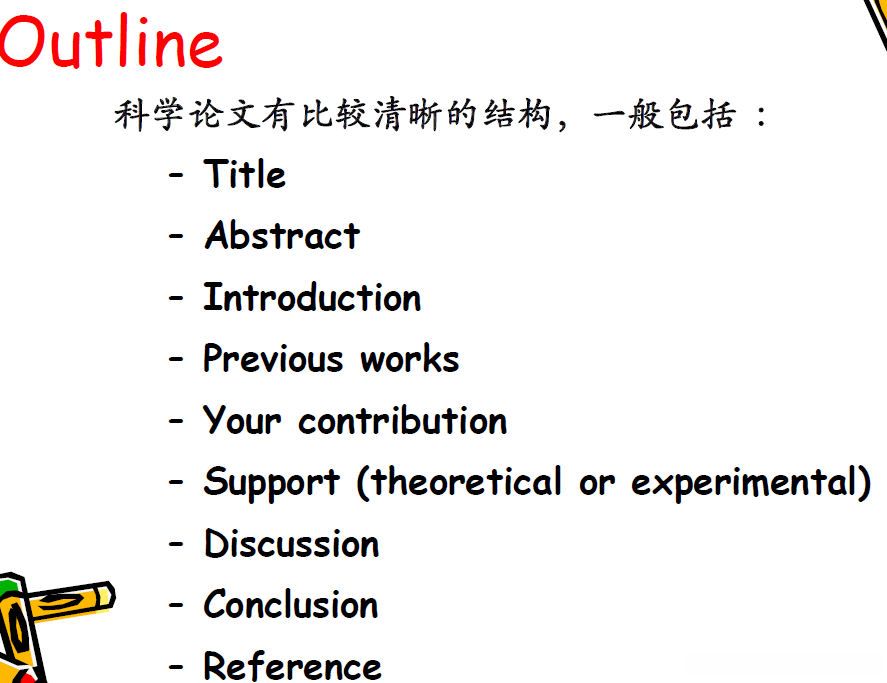 Outline

科学论文有比较清晰的结构，一般包括：

– Title
– Abstract
– Introduction
– Previous works
– Your contribution
– Support (theoretical or experimental)
– Discussion
– Conclusion
– Reference